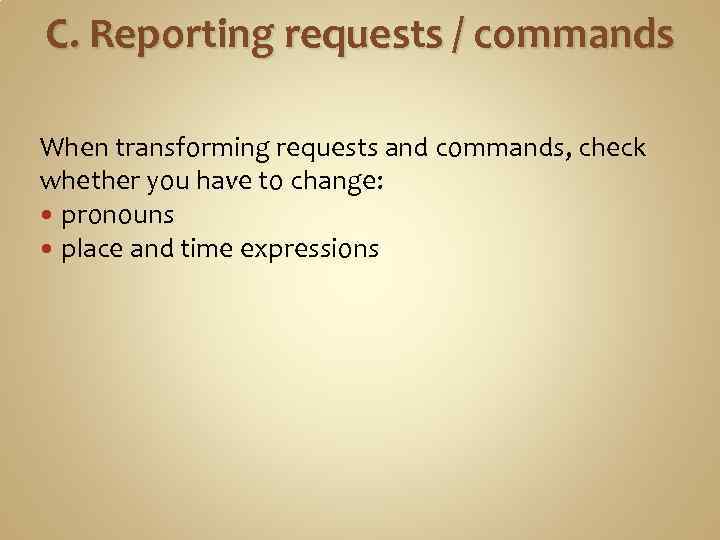 C. Reporting requests / commands

When transforming requests and commands, check whether you have to change:
• pronouns
• place and time expressions